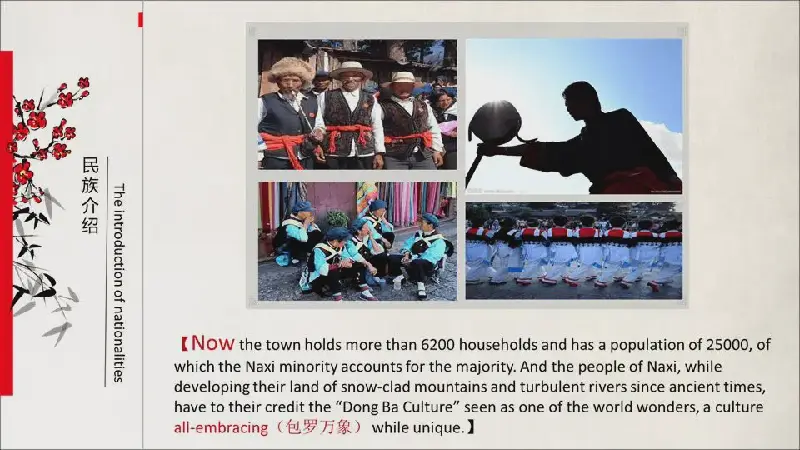 民族介绍

The introduction of nationalities

【Now the town holds more than 6200 households and has a population of 25000, of which the Naxi minority accounts for the majority. And the people of Naxi, while developing their land of snow-clad mountains and turbulent rivers since ancient times, have to their credit the "Dong Ba Culture" seen as one of the world wonders, a culture all-embracing（包罗万象） while unique.】